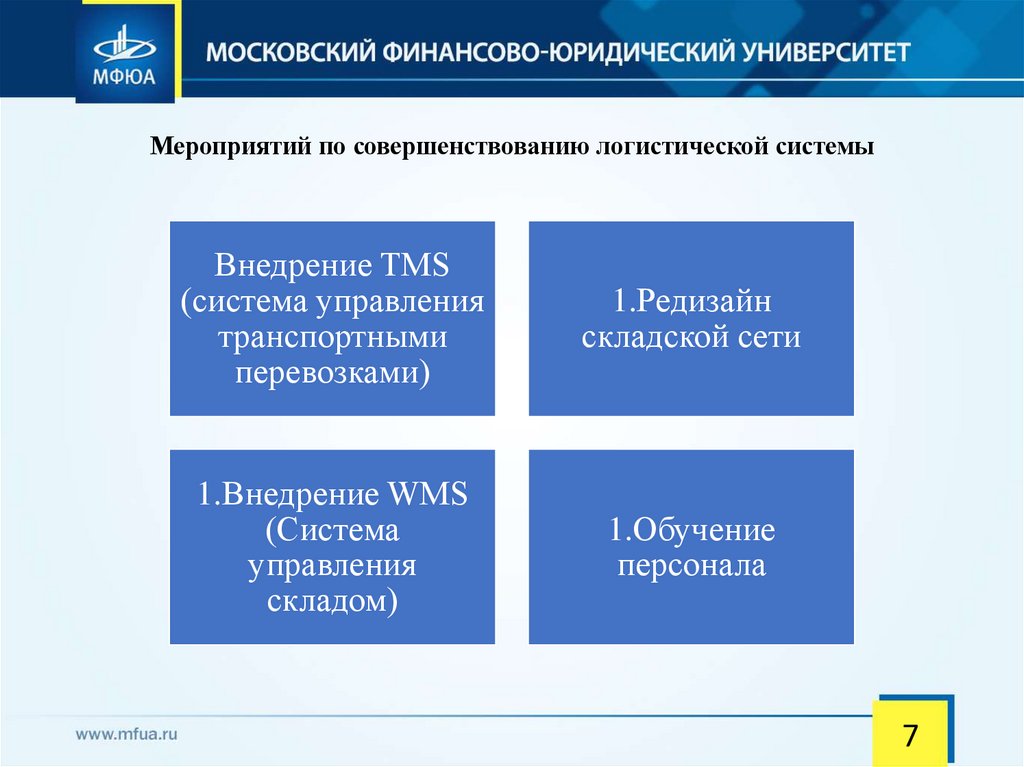 МФЮА

МОСКОВСКИЙ ФИНАНСОВО-ЮРИДИЧЕСКИЙ УНИВЕРСИТЕТ

Мероприятий по совершенствованию логистической системы

Внедрение TMS (система управления транспортными перевозками)

1.Редизайн складской сети

1.Внедрение WMS (Система управления складом)

1.Обучение персонала

www.mfua.ru

7